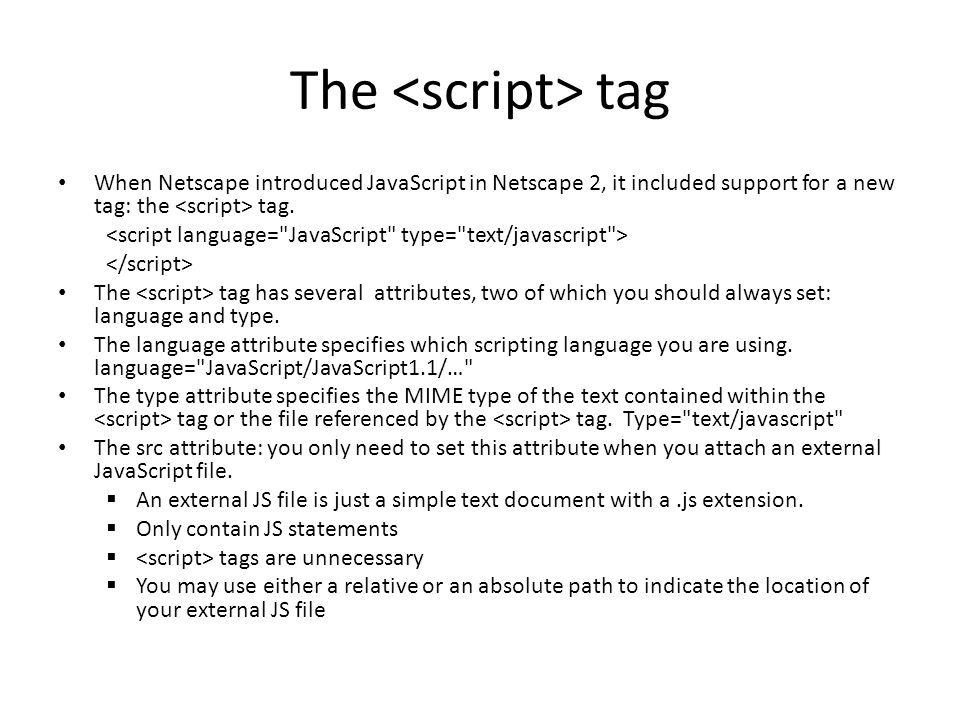 The <script> tag

• When Netscape introduced JavaScript in Netscape 2, it included support for a new tag: the <script> tag.
<script language="JavaScript" type="text/javascript">
</script>
• The <script> tag has several attributes, two of which you should always set: language and type.
• The language attribute specifies which scripting language you are using. language="JavaScript/JavaScript1.1/…"
• The type attribute specifies the MIME type of the text contained within the <script> tag or the file referenced by the <script> tag. Type="text/javascript"
• The src attribute: you only need to set this attribute when you attach an external JavaScript file.
▪ An external JS file is just a simple text document with a .js extension.
▪ Only contain JS statements
▪ <script> tags are unnecessary
▪ You may use either a relative or an absolute path to indicate the location of your external JS file